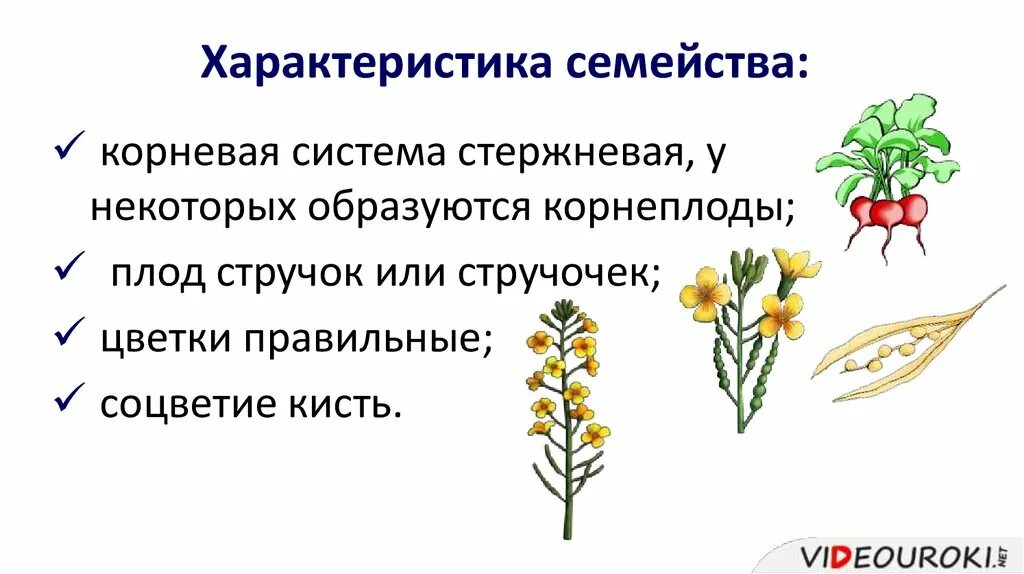 Характеристика семейства:

✓ корневая система стержневая, у некоторых образуются корнеплоды;

✓ плод стручок или стручочек;

✓ цветки правильные;

✓ соцветие кисть.

VIDEOUROKI.NET